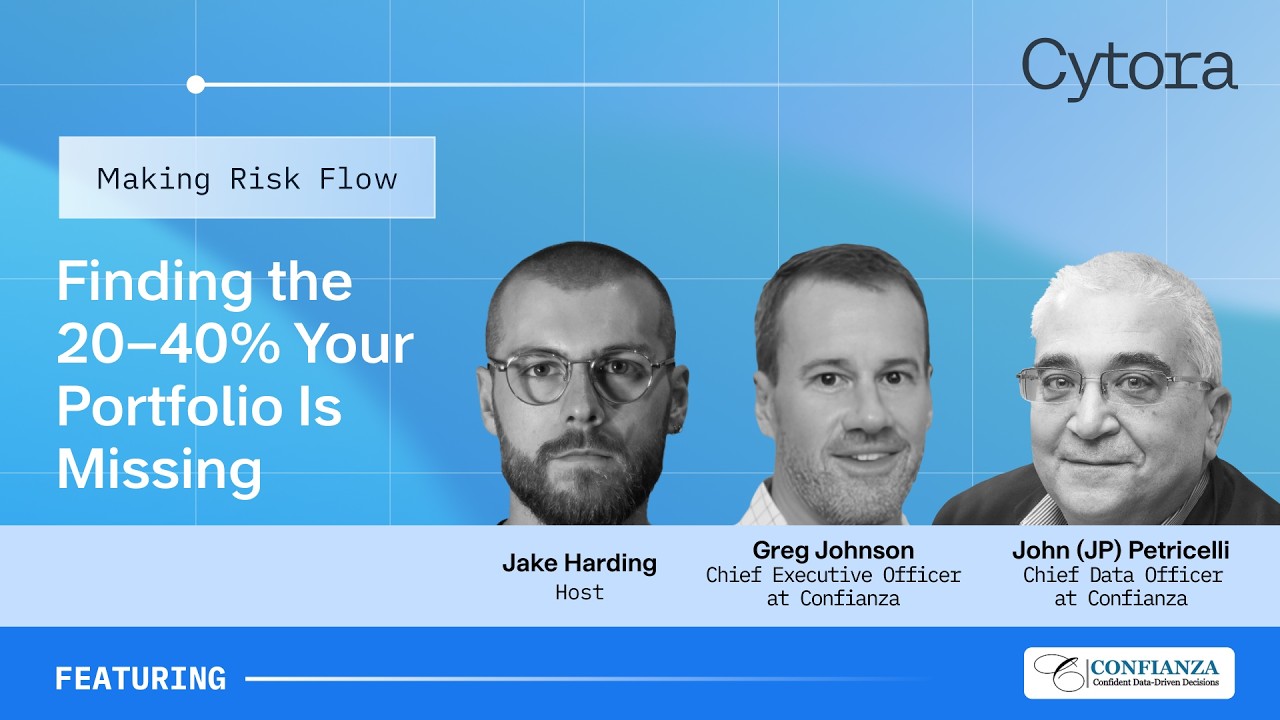 Cytora

Making Risk Flow

Finding the 20–40% Your Portfolio Is Missing

Jake Harding
Host

Greg Johnson
Chief Executive Officer at Confianza

John (JP) Petricelli
Chief Data Officer at Confianza

FEATURING

CONFIANZA
Confident Data-Driven Decisions